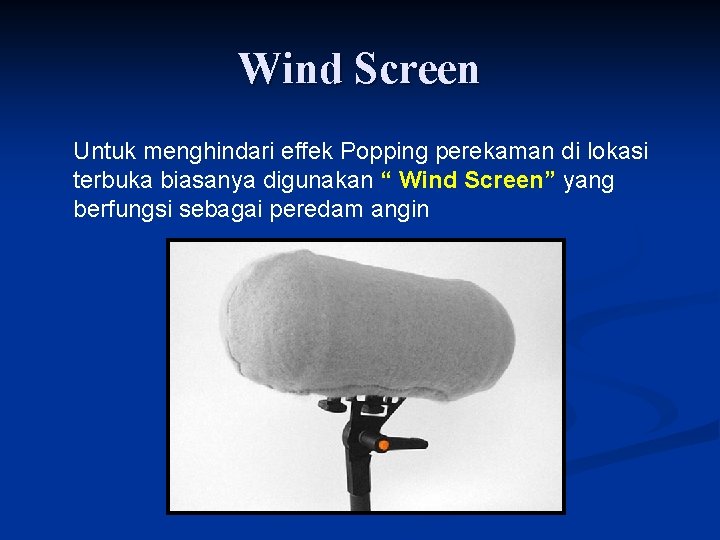 Wind Screen

Untuk menghindari effek Popping perekaman di lokasi terbuka biasanya digunakan “ Wind Screen” yang berfungsi sebagai peredam angin